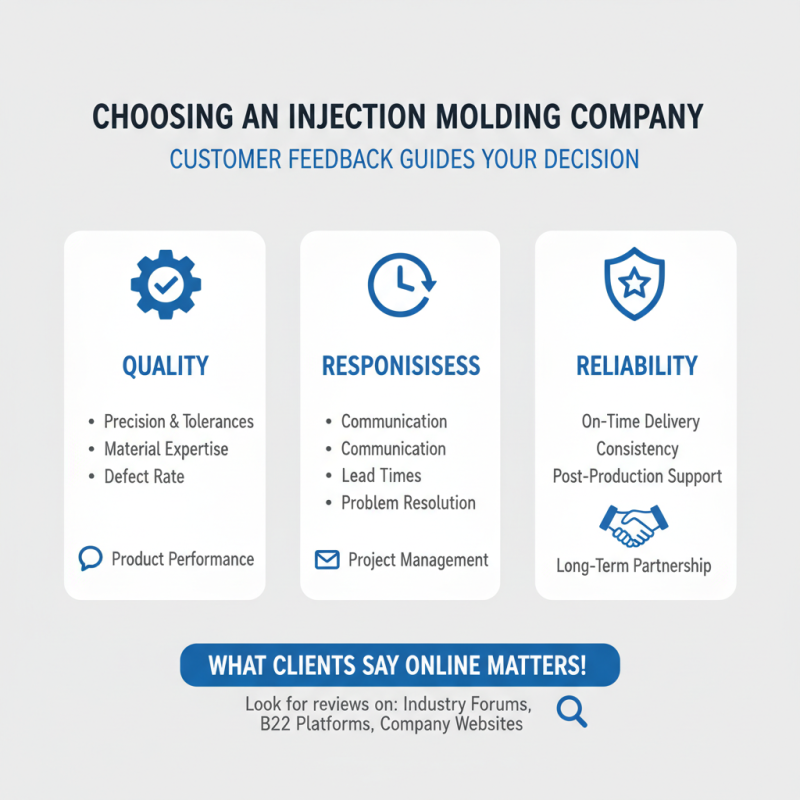 CHOOSING AN INJECTION MOLDING COMPANY

CUSTOMER FEEDBACK GUIDES YOUR DECISION

QUALITY

• Precision & Tolerances
• Material Expertise
• Defect Rate

Product Performance

RESPONISISESS

• Communication
• Communication
• Lead Times
• Problem Resolution

Project Management

RELIABILITY

On-Time Delivery
Consistency
Post-Production Support

Long-Term Partnership

WHAT CLIENTS SAY ONLINE MATTERS!

Look for reviews on: Industry Forums, B22 Platforms, Company Websites